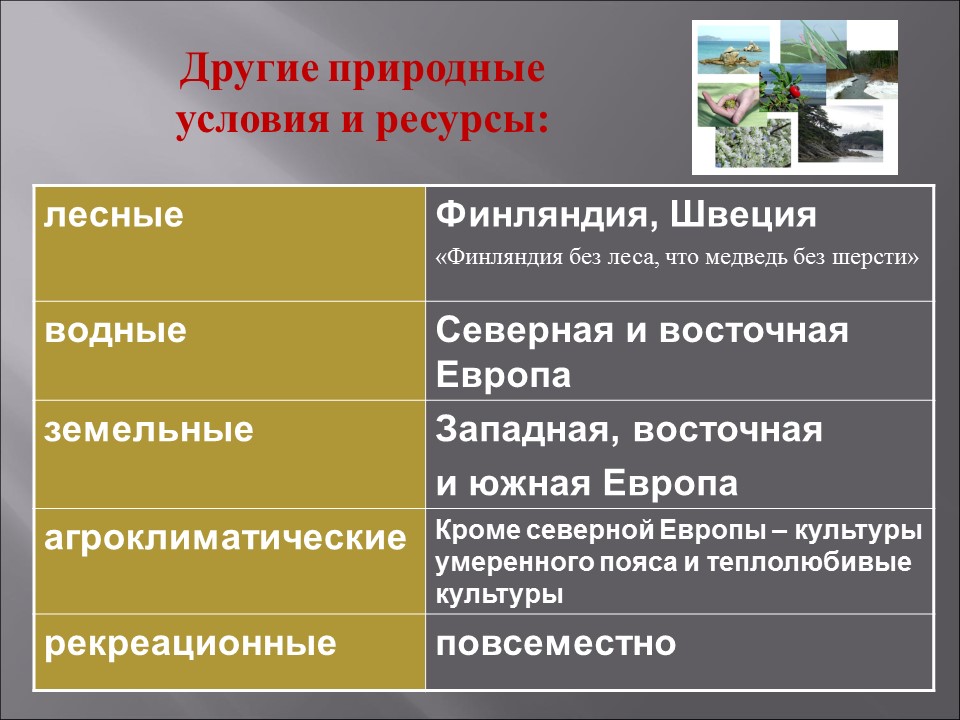 Другие природные условия и ресурсы:

| лесные | Финляндия, Швеция «Финляндия без леса, что медведь без шерсти» |
|---|---|
| водные | Северная и восточная Европа |
| земельные | Западная, восточная и южная Европа |
| агроклиматические | Кроме северной Европы – культуры умеренного пояса и теплолюбивые культуры |
| рекреационные | повсеместно |